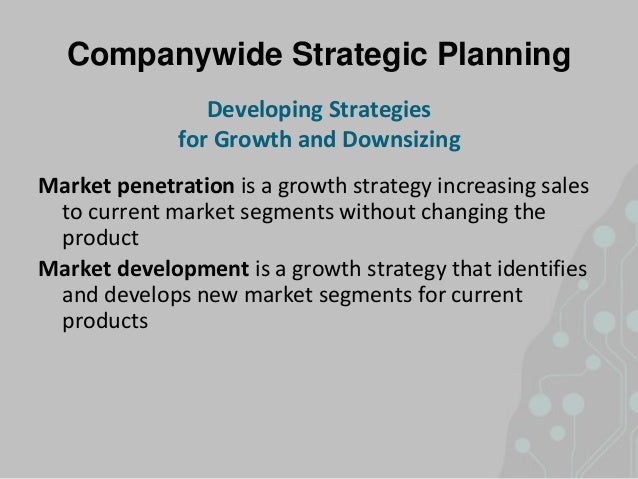 Companywide Strategic Planning

Developing Strategies
for Growth and Downsizing

Market penetration is a growth strategy increasing sales to current market segments without changing the product

Market development is a growth strategy that identifies and develops new market segments for current products